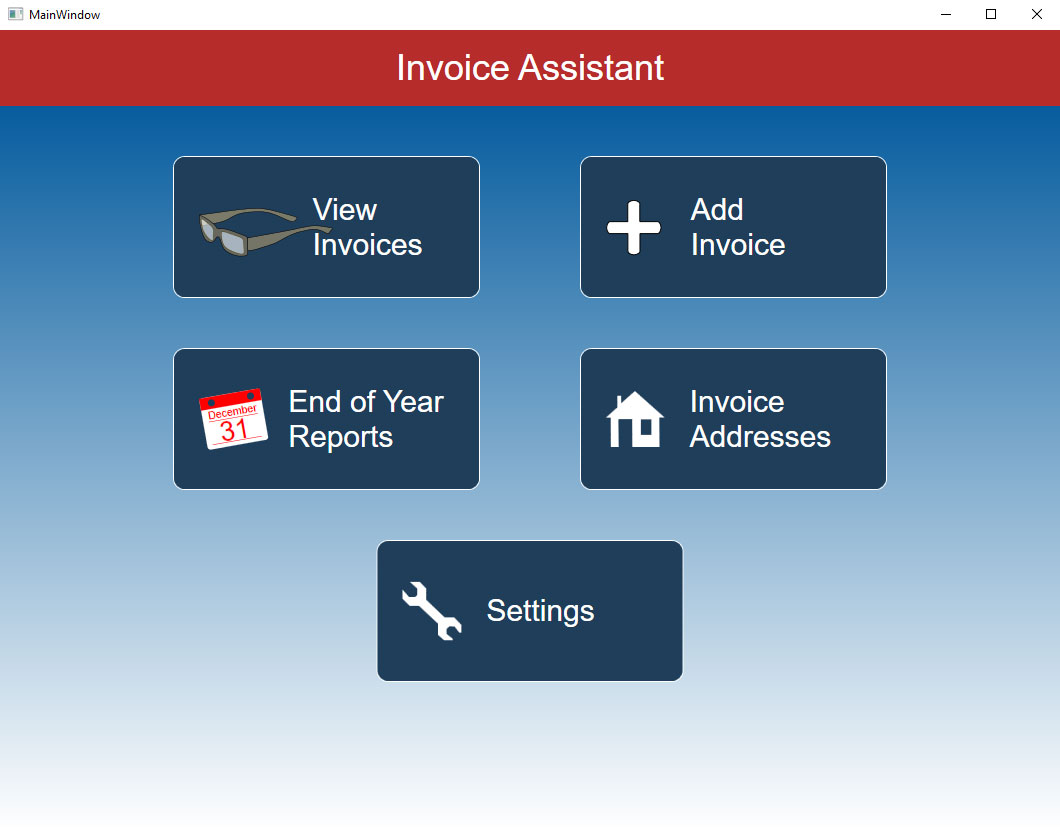 MainWindow

Invoice Assistant

View Invoices

Add Invoice

December 31

End of Year Reports

Invoice Addresses

Settings